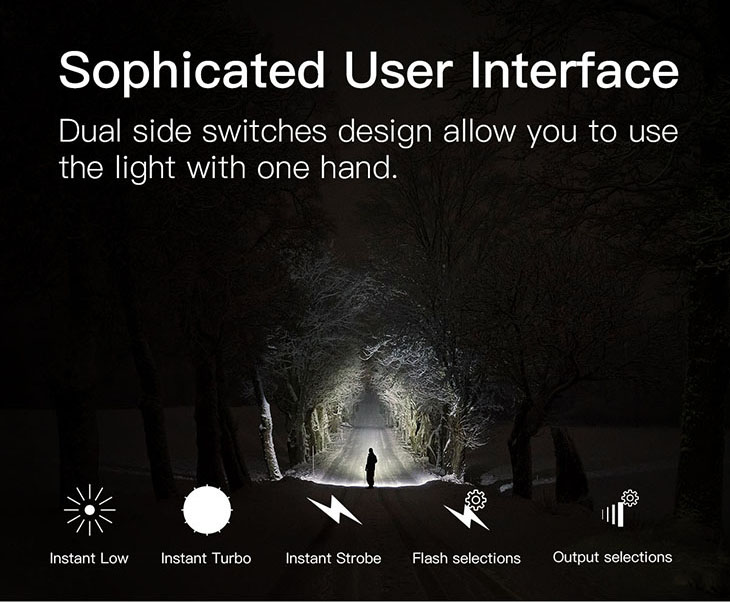 Sophicated User Interface

Dual side switches design allow you to use the light with one hand.

Instant Low

Instant Turbo

Instant Strobe

Flash selections

Output selections